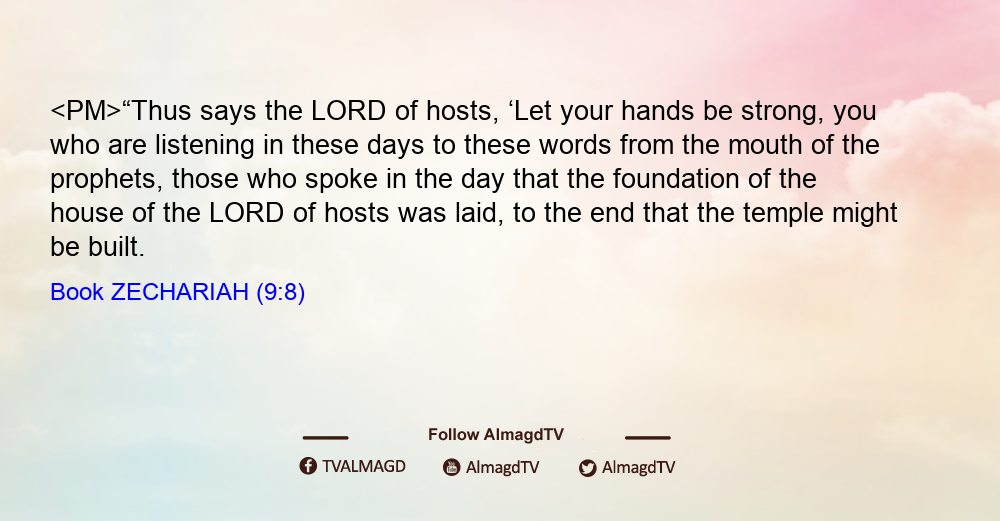 <PM>“Thus says the LORD of hosts, ‘Let your hands be strong, you who are listening in these days to these words from the mouth of the prophets, those who spoke in the day that the foundation of the house of the LORD of hosts was laid, to the end that the temple might be built.

Book ZECHARIAH (9:8)

Follow AlmagdTV

TVALMAGD AlmagdTV AlmagdTV